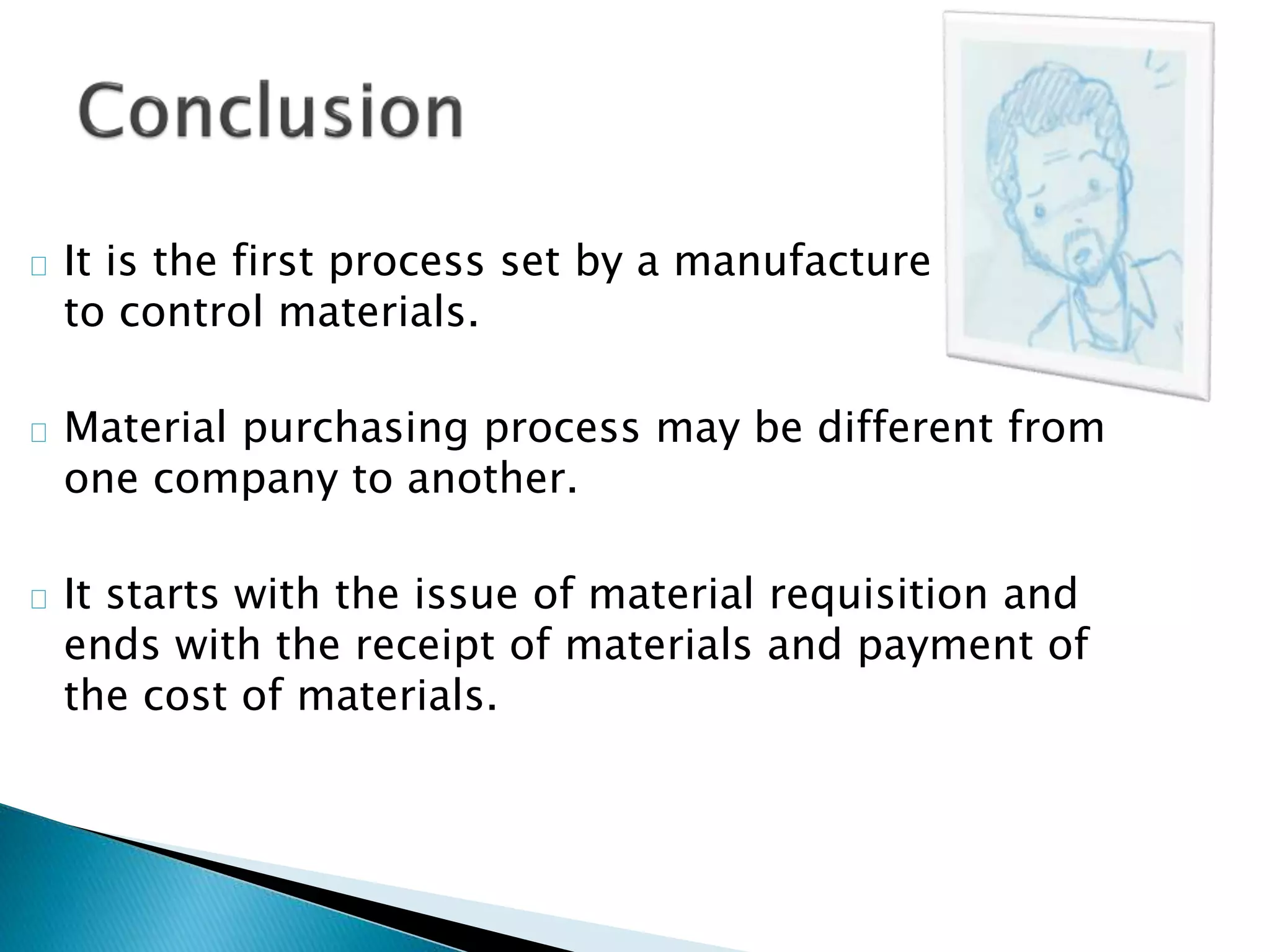 Conclusion

It is the first process set by a manufacture to control materials.

Material purchasing process may be different from one company to another.

It starts with the issue of material requisition and ends with the receipt of materials and payment of the cost of materials.